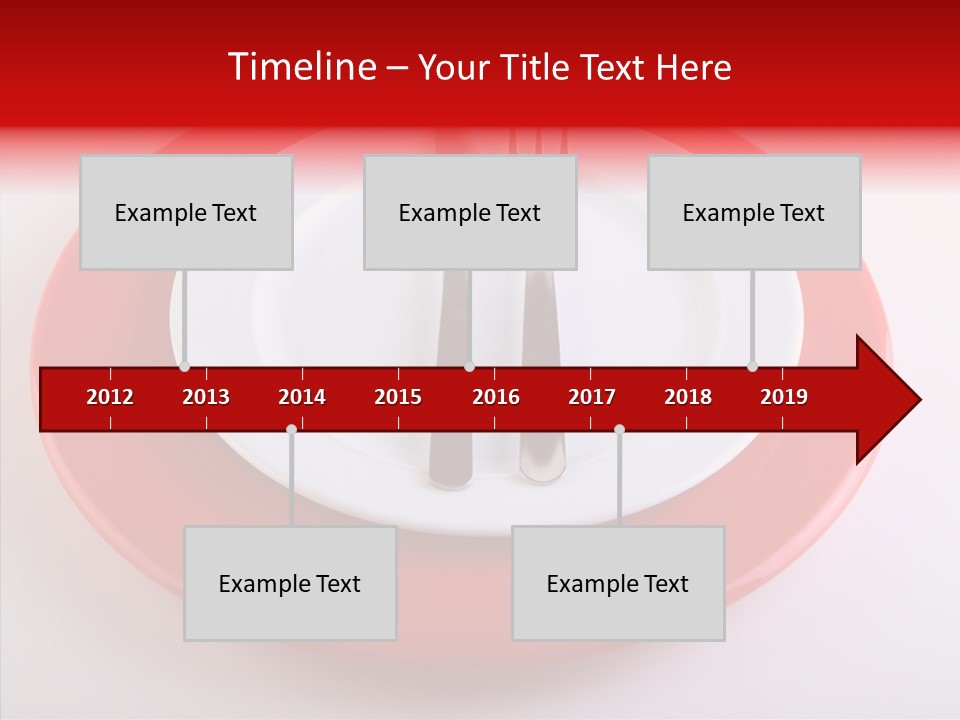 Timeline – Your Title Text Here

Example Text

Example Text

Example Text

2012 2013 2014 2015 2016 2017 2018 2019

Example Text

Example Text